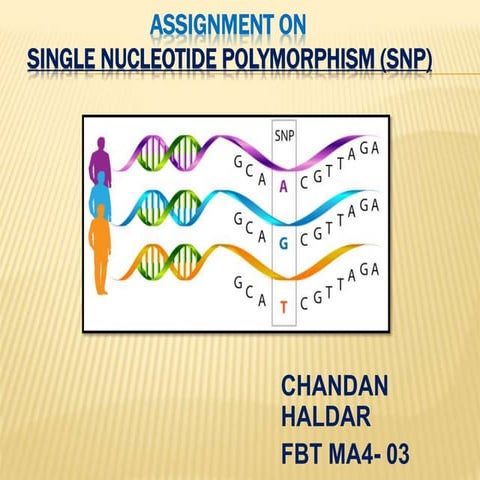 ASSIGNMENT ON
SINGLE NUCLEOTIDE POLYMORPHISM (SNP)

SNP

G C A A C G T T A G A

G C A G C G T T A G A

G C A T C G T T A G A

CHANDAN HALDAR

FBT MA4- 03